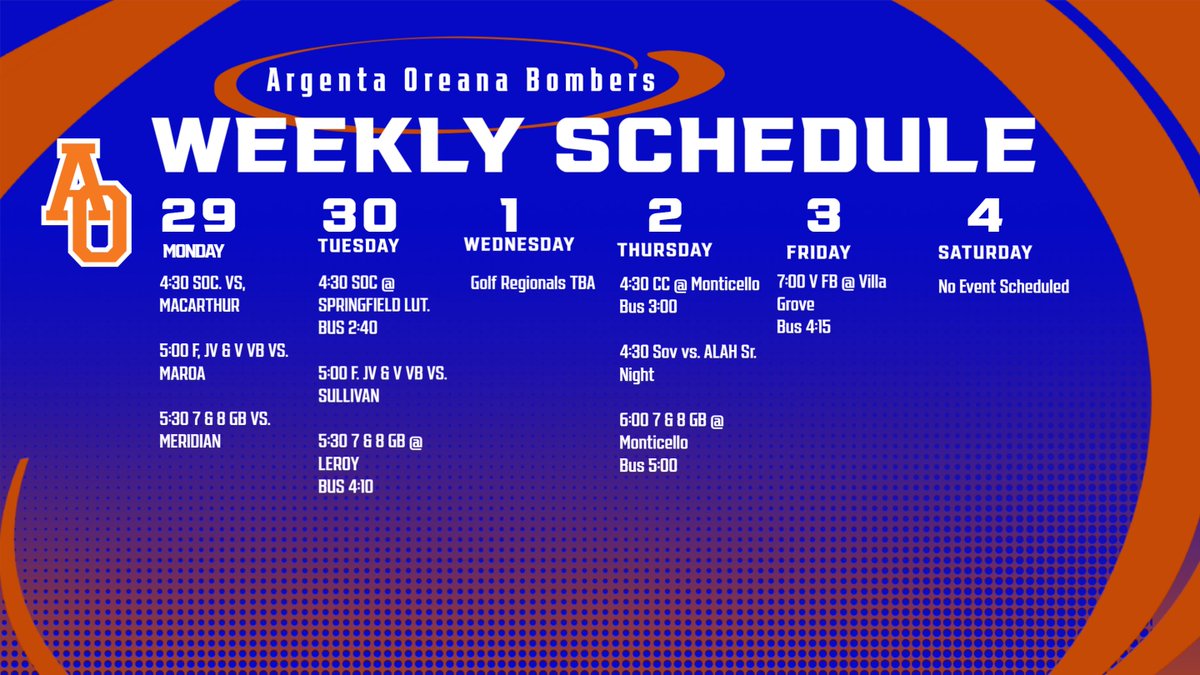 Argenta Oreana Bombers

WEEKLY SCHEDULE

AO

29
MONDAY

4:30 SOC. VS, MACARTHUR

5:00 F, JV & V VB VS. MAROA

5:30 7 & 8 GB VS. MERIDIAN

30
TUESDAY

4:30 SOC @ SPRINGFIELD LUT. BUS 2:40

5:00 F. JV & V VB VS. SULLIVAN

5:30 7 & 8 GB @ LEROY
BUS 4:10

1
WEDNESDAY

Golf Regionals TBA

2
THURSDAY

4:30 CC @ Monticello
Bus 3:00

4:30 Sov vs. ALAH Sr. Night

6:00 7 & 8 GB @ Monticello
Bus 5:00

3
FRIDAY

7:00 V FB @ Villa Grove
Bus 4:15

4
SATURDAY

No Event Scheduled